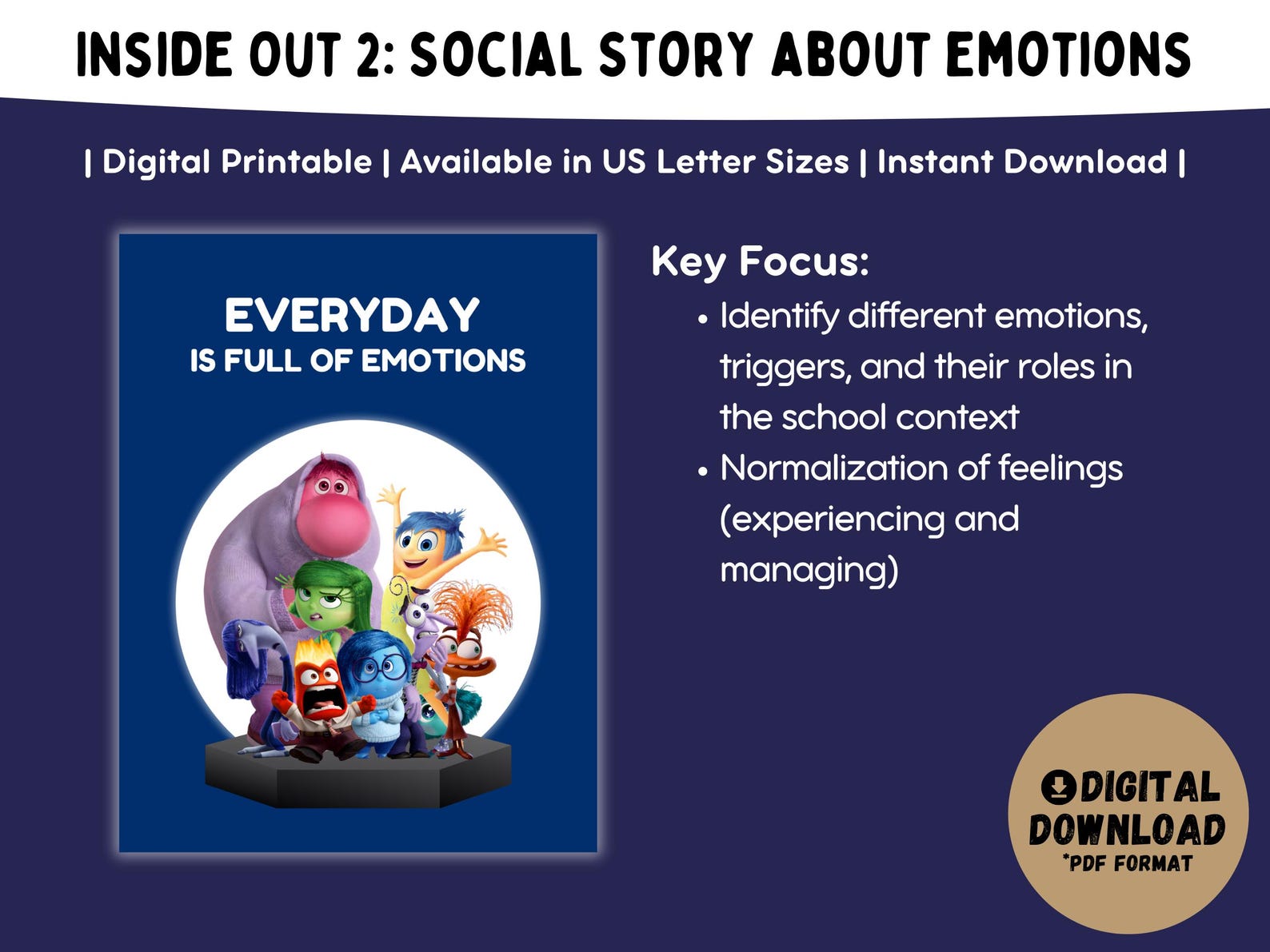 INSIDE OUT 2: SOCIAL STORY ABOUT EMOTIONS

| Digital Printable | Available in US Letter Sizes | Instant Download |

EVERYDAY
IS FULL OF EMOTIONS

Key Focus:
• Identify different emotions, triggers, and their roles in the school context
• Normalization of feelings (experiencing and managing)

DIGITAL DOWNLOAD
*PDF FORMAT